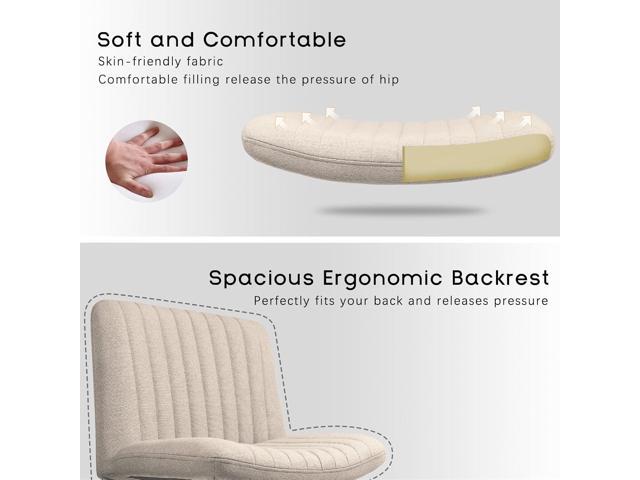 Soft and Comfortable
Skin-friendly fabric
Comfortable filling release the pressure of hip

Spacious Ergonomic Backrest
Perfectly fits your back and releases pressure